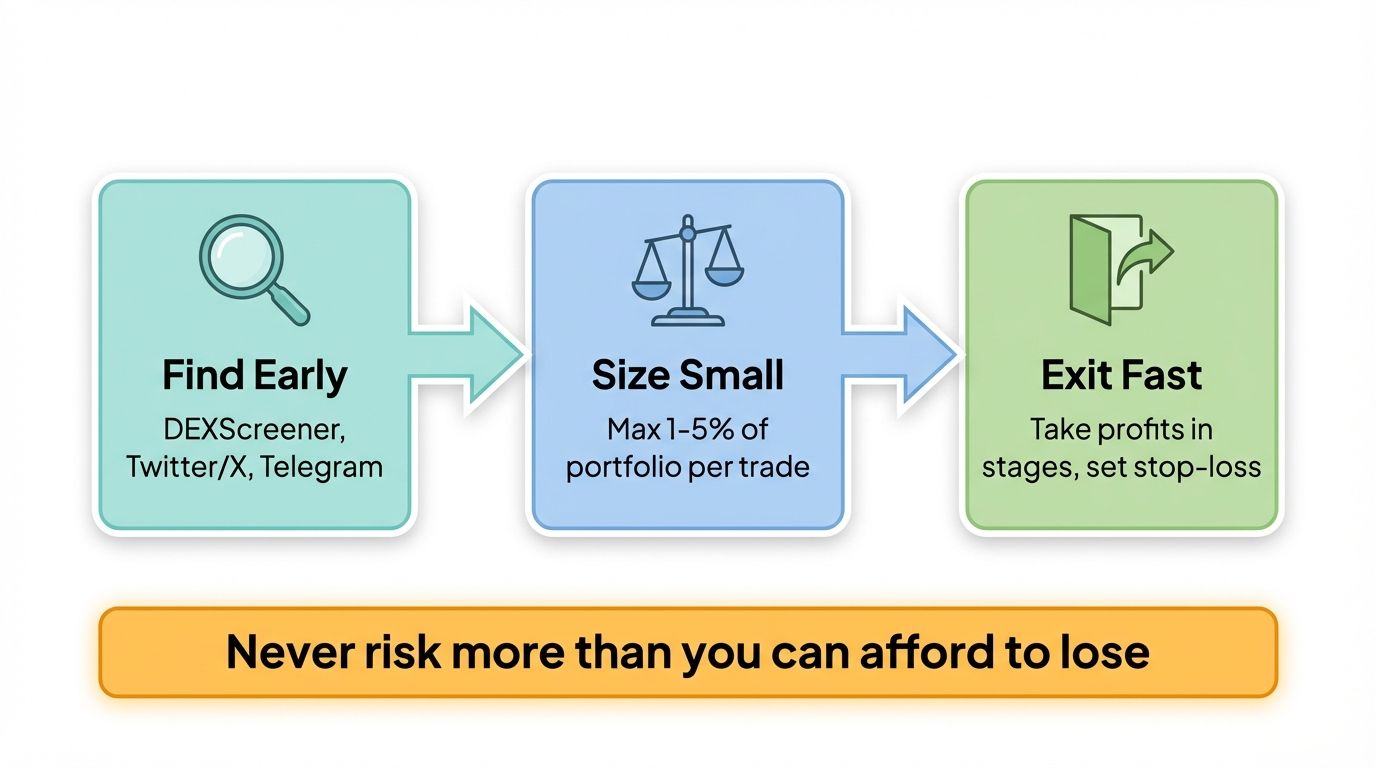 Find Early
DEXScreener, Twitter/X, Telegram

Size Small
Max 1-5% of portfolio per trade

Exit Fast
Take profits in stages, set stop-loss

Never risk more than you can afford to lose